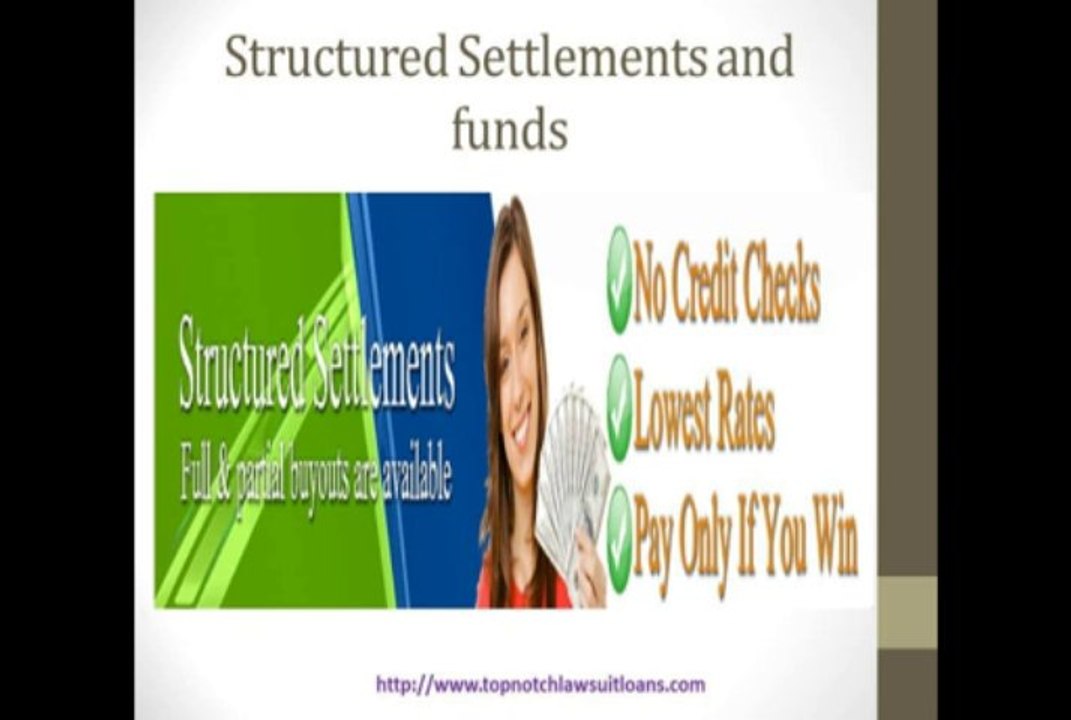 Structured Settlements and funds

Structured Settlements
Full & partial buyouts are available

No Credit Checks
Lowest Rates
Pay Only If You Win

http://www.topnotchlawsuitloans.com